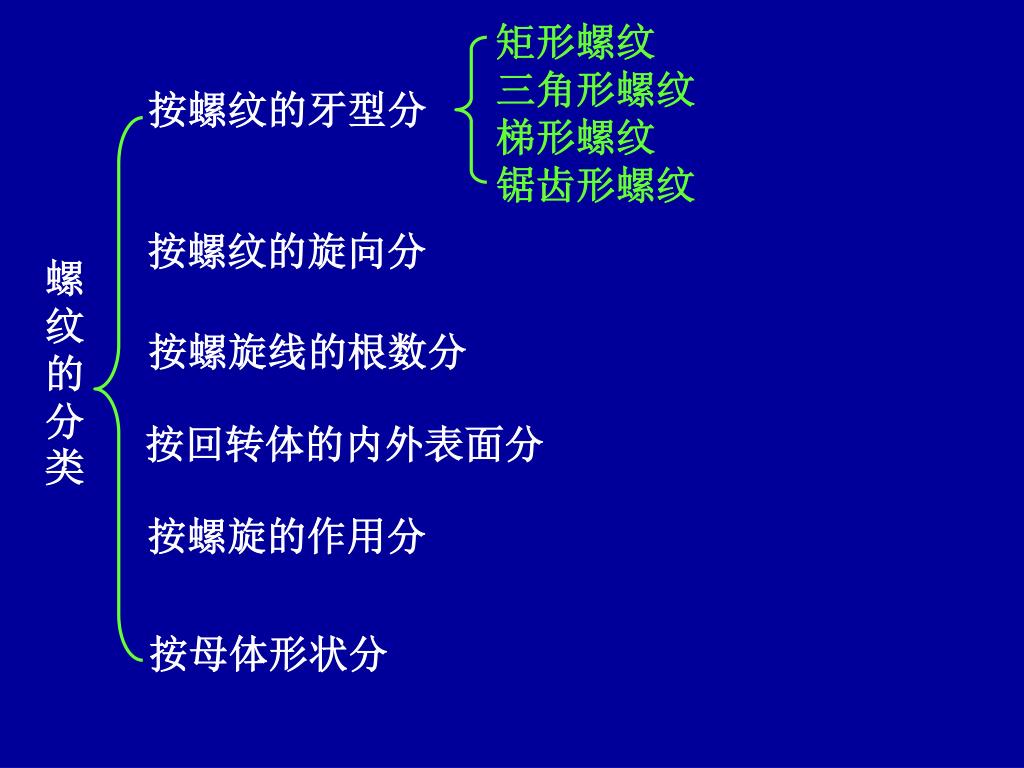 螺纹的分类

按螺纹的牙型分

矩形螺纹
三角形螺纹
梯形螺纹
锯齿形螺纹

按螺纹的旋向分

按螺旋线的根数分

按回转体的内外表面分

按螺旋的作用分

按母体形状分